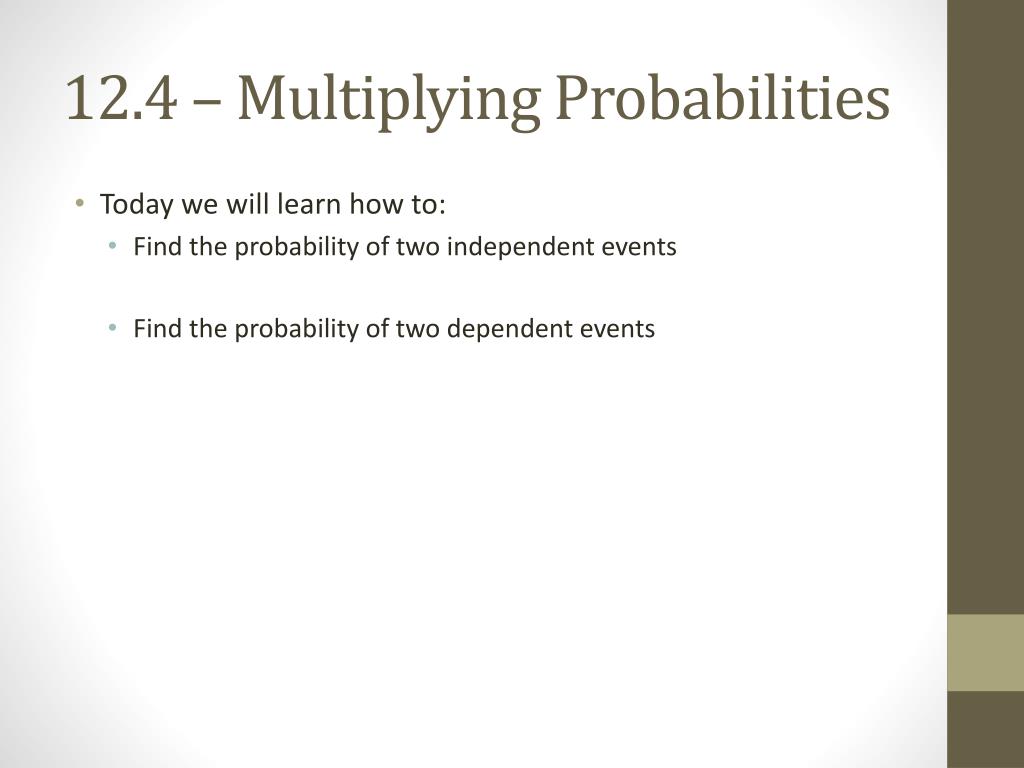 12.4 – Multiplying Probabilities

• Today we will learn how to:
  • Find the probability of two independent events

  • Find the probability of two dependent events